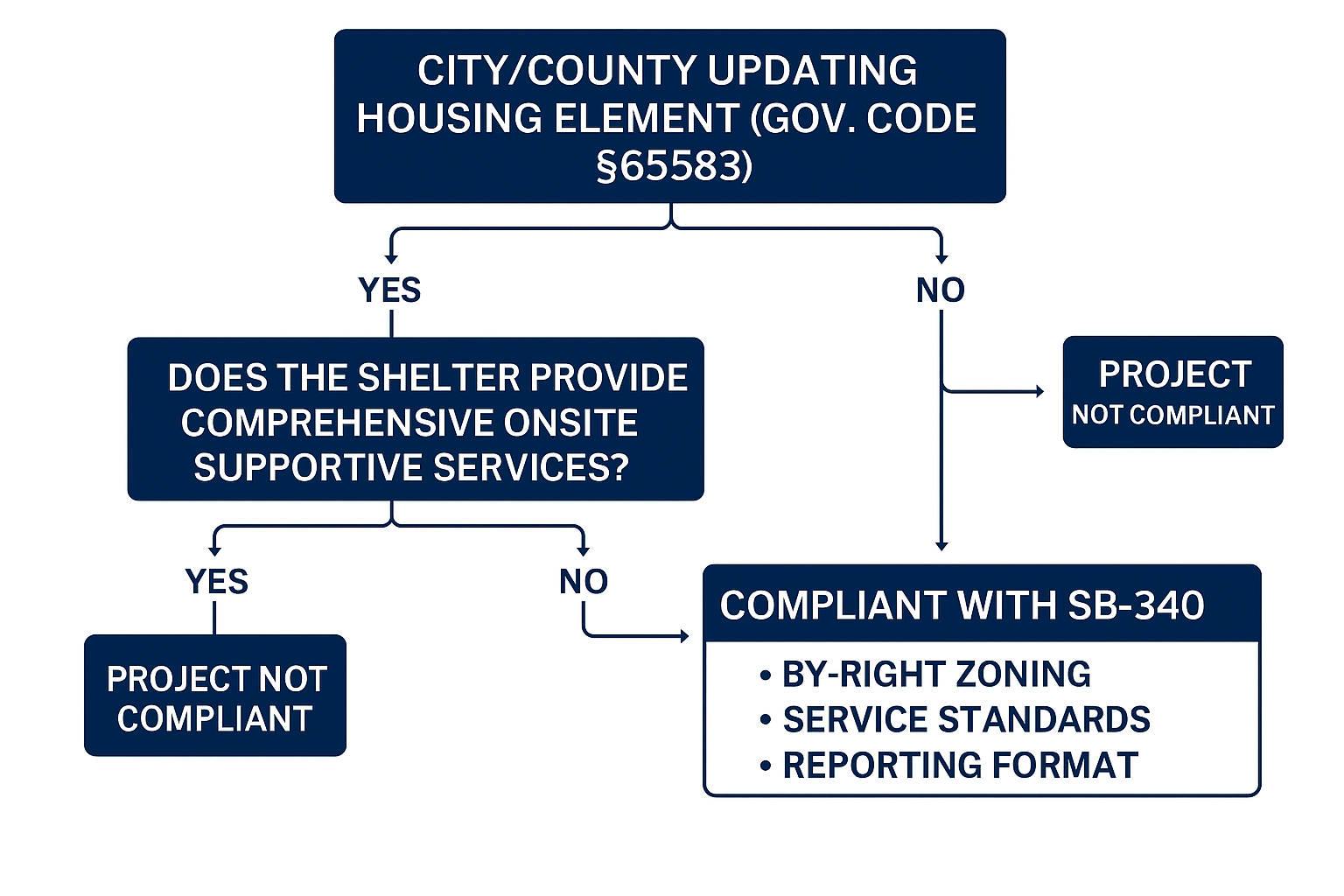 CITY/COUNTY UPDATING HOUSING ELEMENT (GOV. CODE §65583)

YES

NO

DOES THE SHELTER PROVIDE COMPREHENSIVE ONSITE SUPPORTIVE SERVICES?

PROJECT NOT COMPLIANT

YES

NO

PROJECT NOT COMPLIANT

COMPLIANT WITH SB-340

• BY-RIGHT ZONING
• SERVICE STANDARDS
• REPORTING FORMAT